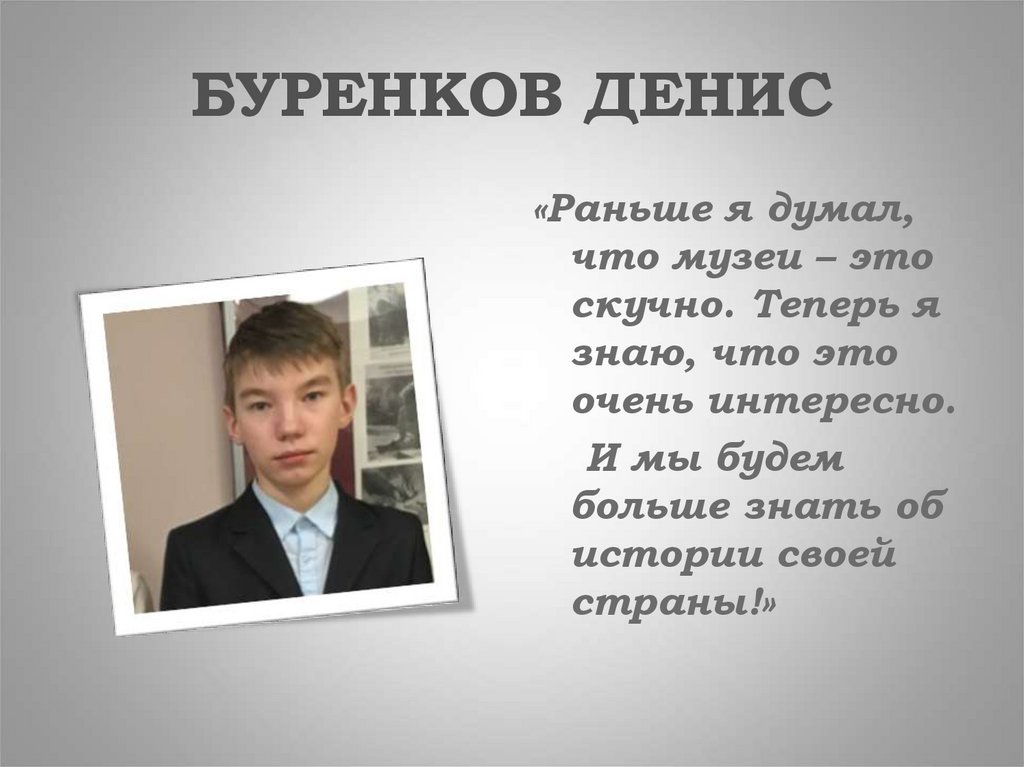 БУРЕНКОВ ДЕНИС

«Раньше я думал, что музеи – это скучно. Теперь я знаю, что это очень интересно.

И мы будем больше знать об истории своей страны!»